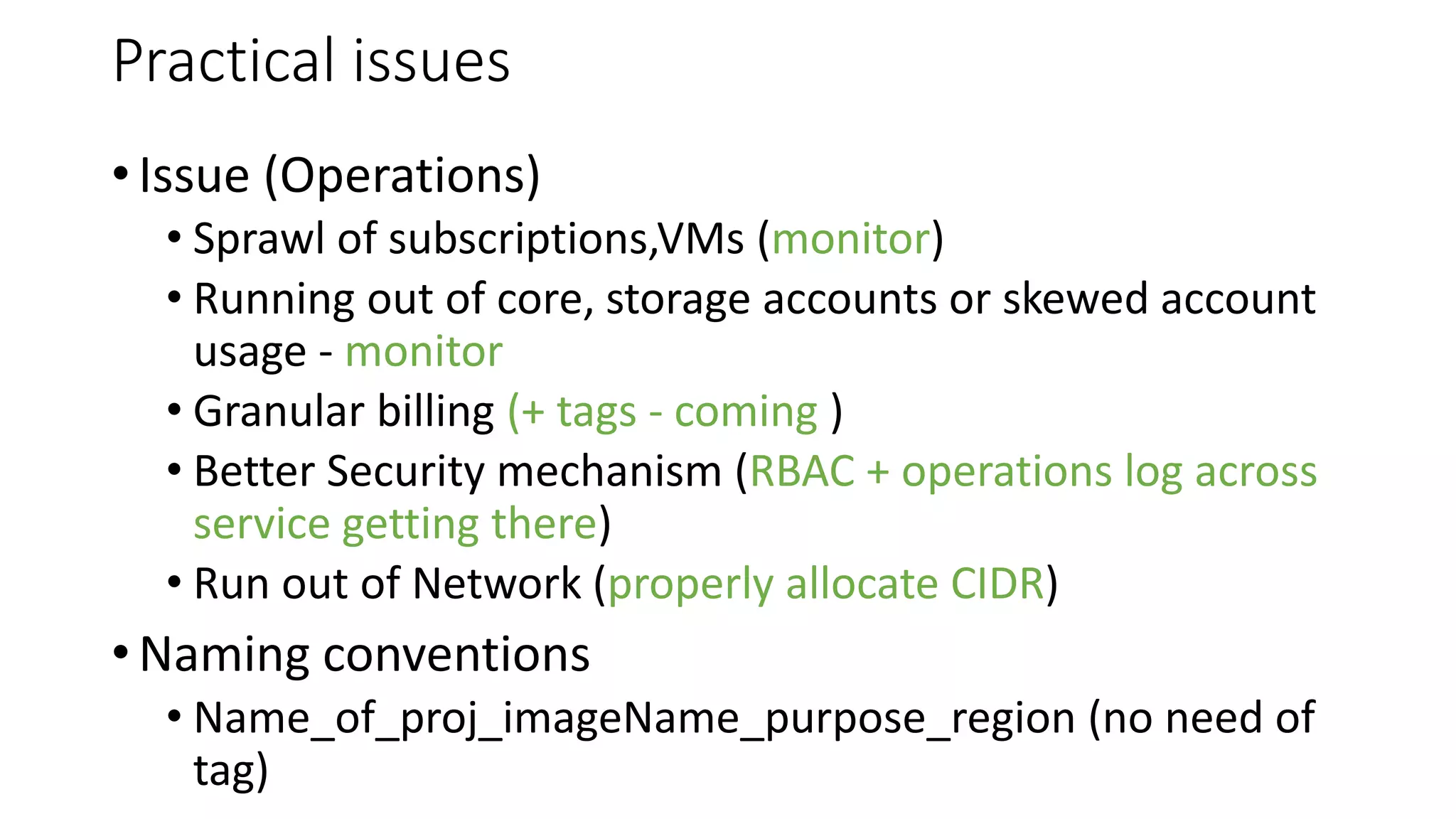 Practical issues

• Issue (Operations)
  • Sprawl of subscriptions,VMs (monitor)
  • Running out of core, storage accounts or skewed account usage - monitor
  • Granular billing (+ tags - coming )
  • Better Security mechanism (RBAC + operations log across service getting there)
  • Run out of Network (properly allocate CIDR)
• Naming conventions
  • Name_of_proj_imageName_purpose_region (no need of tag)